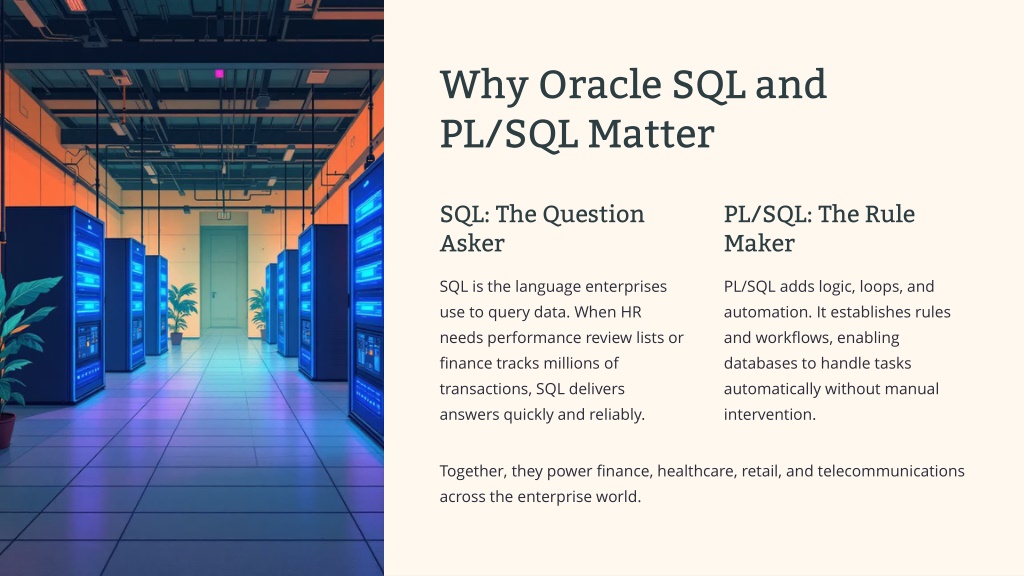 Why Oracle SQL and PL/SQL Matter

SQL: The Question Asker

SQL is the language enterprises use to query data. When HR needs performance review lists or finance tracks millions of transactions, SQL delivers answers quickly and reliably.

PL/SQL: The Rule Maker

PL/SQL adds logic, loops, and automation. It establishes rules and workflows, enabling databases to handle tasks automatically without manual intervention.

Together, they power finance, healthcare, retail, and telecommunications across the enterprise world.